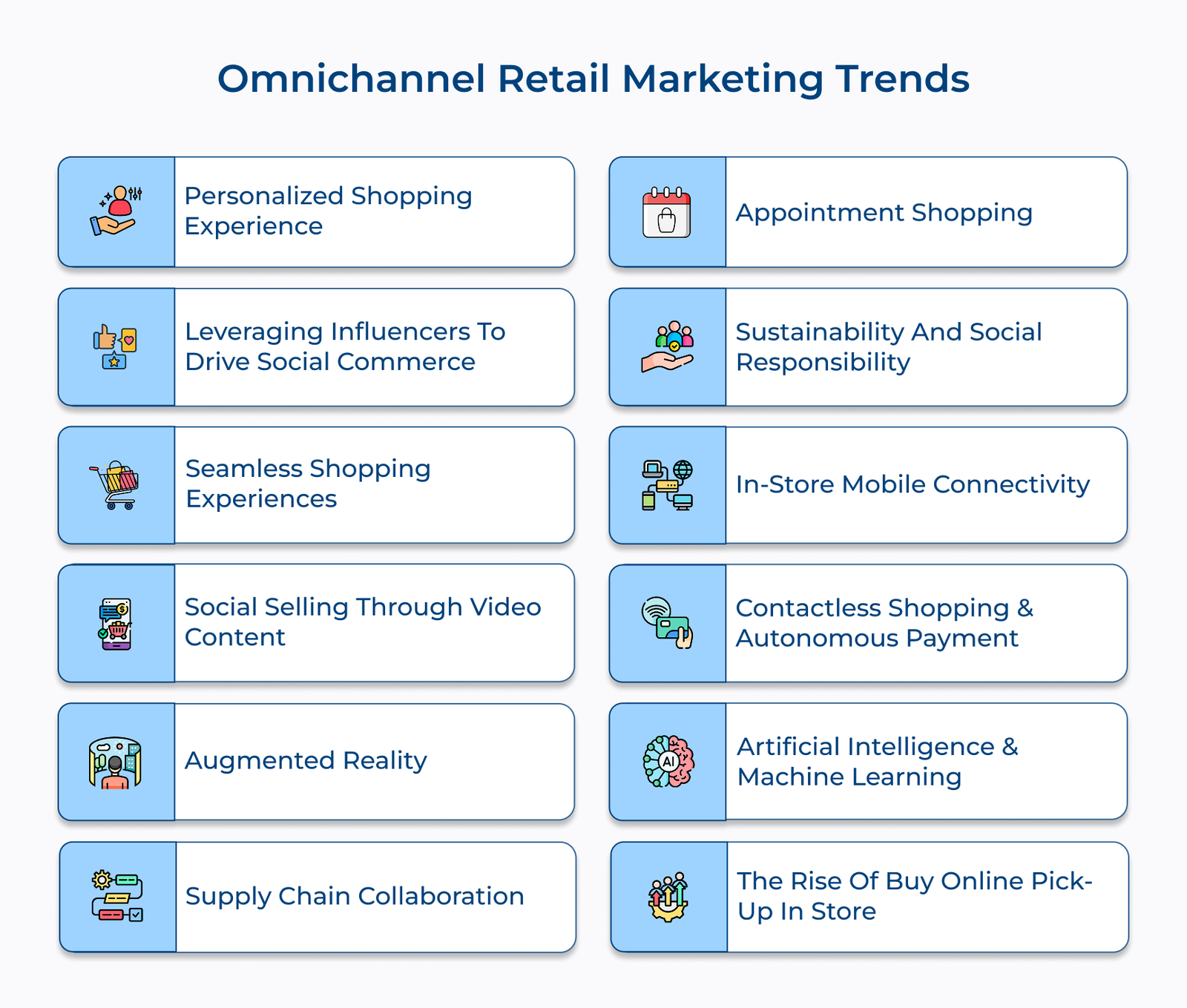 Omnichannel Retail Marketing Trends

Personalized Shopping Experience

Leveraging Influencers To Drive Social Commerce

Seamless Shopping Experiences

Social Selling Through Video Content

Augmented Reality

Supply Chain Collaboration

Appointment Shopping

Sustainability And Social Responsibility

In-Store Mobile Connectivity

Contactless Shopping & Autonomous Payment

AI

Artificial Intelligence & Machine Learning

The Rise Of Buy Online Pick-Up In Store